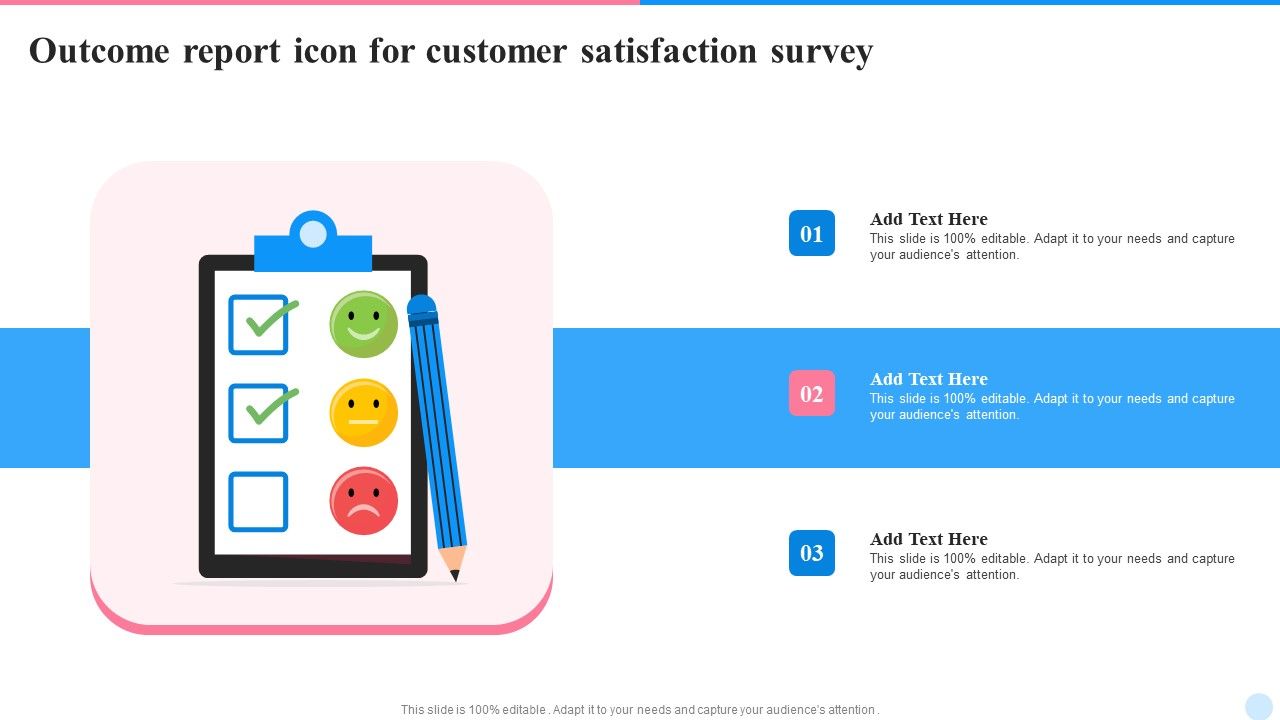 Outcome report icon for customer satisfaction survey

01
Add Text Here
This slide is 100% editable. Adapt it to your needs and capture your audience's attention.

02
Add Text Here
This slide is 100% editable. Adapt it to your needs and capture your audience's attention.

03
Add Text Here
This slide is 100% editable. Adapt it to your needs and capture your audience's attention.

This slide is 100% editable . Adapt it to your needs and capture your audience's attention .